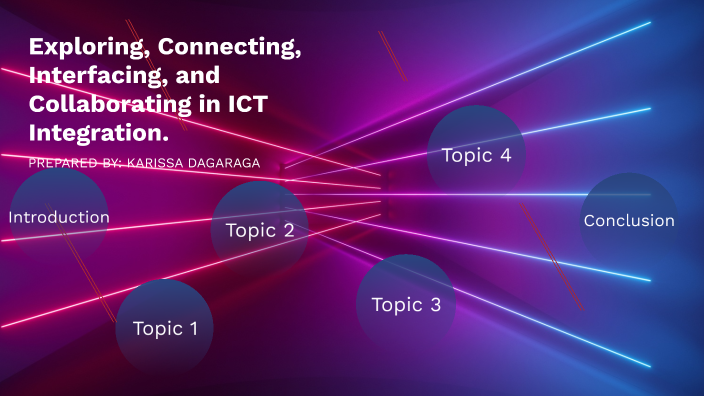 Exploring, Connecting, Interfacing, and Collaborating in ICT Integration.

PREPARED BY: KARISSA DAGARAGA

Introduction

Topic 1

Topic 2

Topic 3

Topic 4

Conclusion